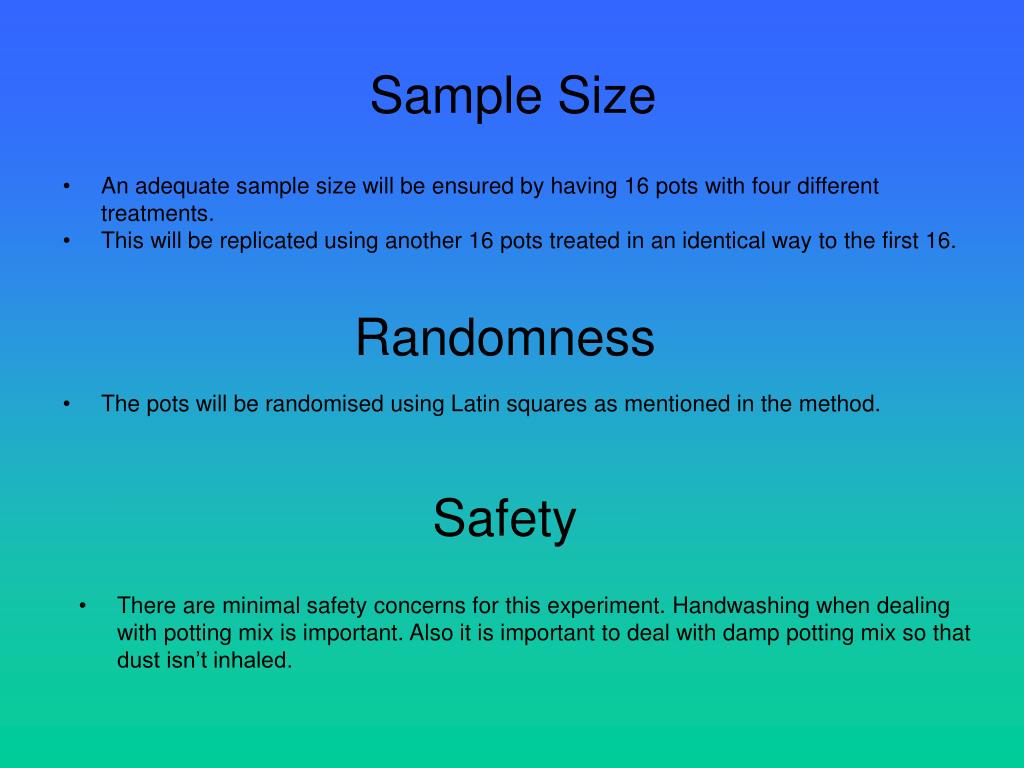 Sample Size

• An adequate sample size will be ensured by having 16 pots with four different treatments.
• This will be replicated using another 16 pots treated in an identical way to the first 16.

Randomness

• The pots will be randomised using Latin squares as mentioned in the method.

Safety

• There are minimal safety concerns for this experiment. Handwashing when dealing with potting mix is important. Also it is important to deal with damp potting mix so that dust isn’t inhaled.